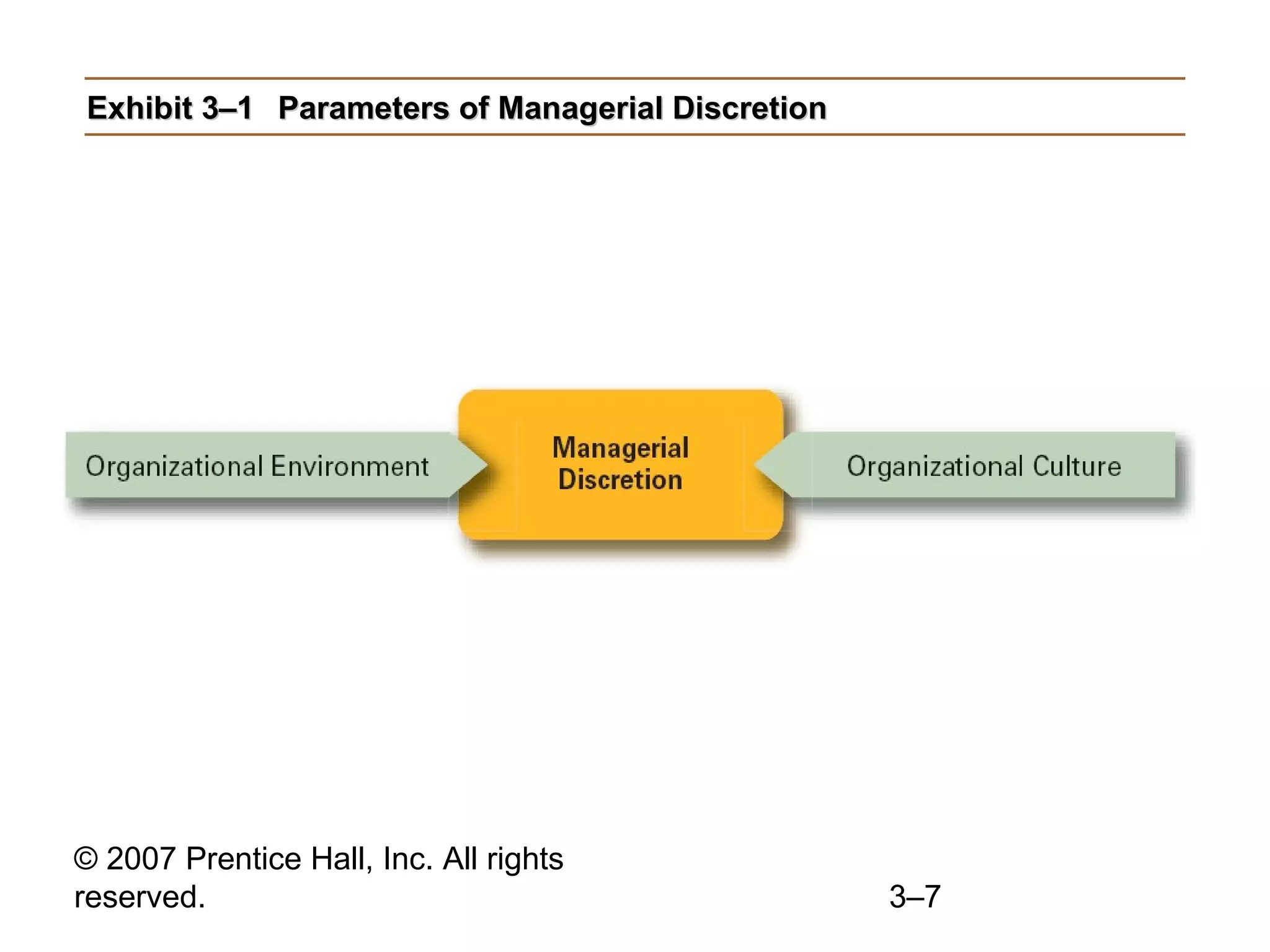 Exhibit 3–1 Parameters of Managerial Discretion

Organizational Environment

Managerial Discretion

Organizational Culture

© 2007 Prentice Hall, Inc. All rights reserved.

3–7